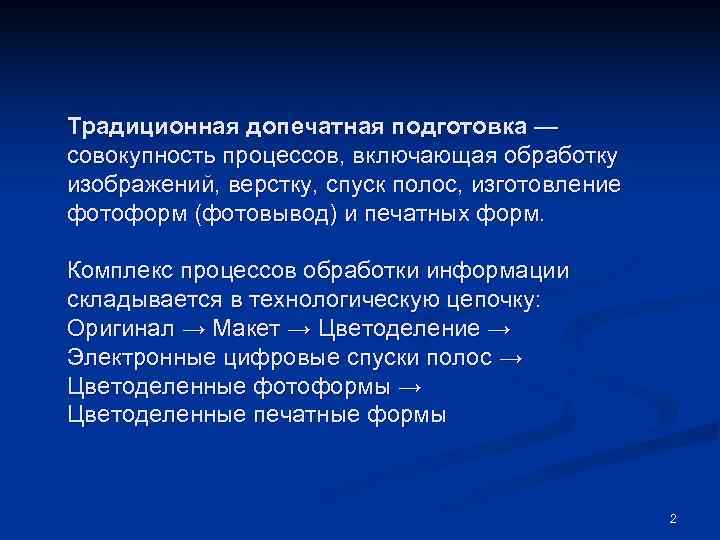 Традиционная допечатная подготовка — совокупность процессов, включающая обработку изображений, верстку, спуск полос, изготовление фотоформ (фотовывод) и печатных форм.

Комплекс процессов обработки информации складывается в технологическую цепочку:
Оригинал → Макет → Цветоделение →
Электронные цифровые спуски полос →
Цветоделенные фотоформы →
Цветоделенные печатные формы

2